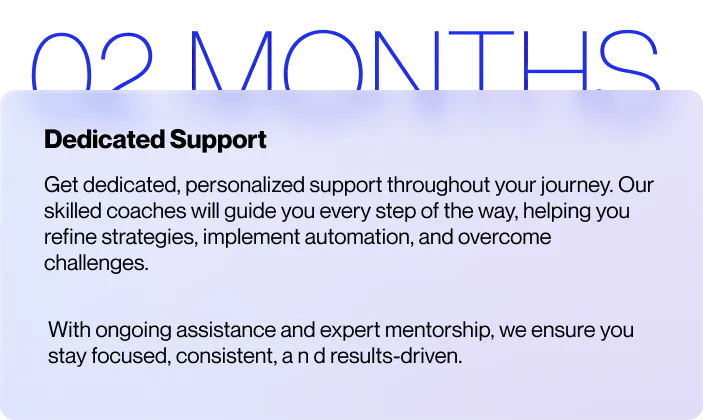 02 MONTHS

Dedicated Support

Get dedicated, personalized support throughout your journey. Our skilled coaches will guide you every step of the way, helping you refine strategies, implement automation, and overcome challenges.

With ongoing assistance and expert mentorship, we ensure you stay focused, consistent, a n d results-driven.